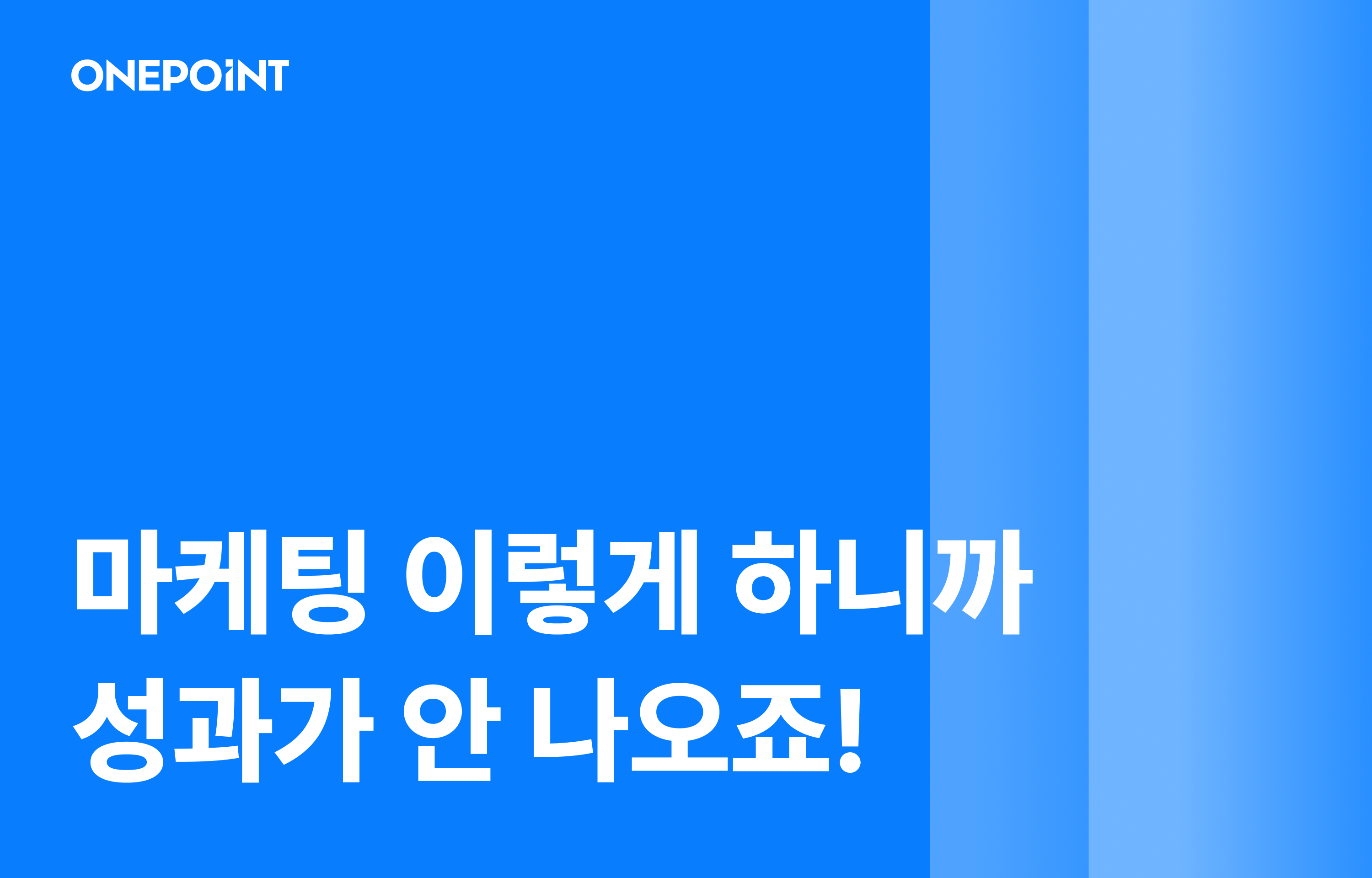 ONEPOINT

마케팅 이렇게 하니까 성과가 안 나오죠!